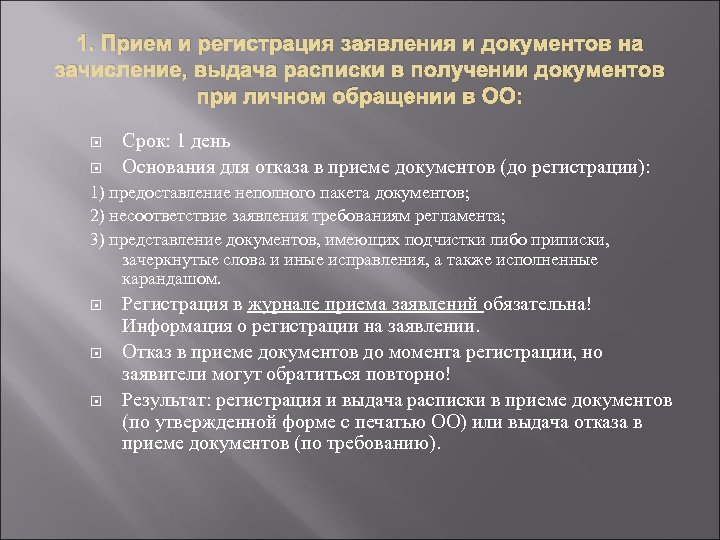 1. Прием и регистрация заявления и документов на зачисление, выдача расписки в получении документов при личном обращении в ОО:

Срок: 1 день

Основания для отказа в приеме документов (до регистрации):

1) предоставление неполного пакета документов;

2) несоответствие заявления требованиям регламента;

3) представление документов, имеющих подчистки либо приписки, зачеркнутые слова и иные исправления, а также исполненные карандашом.

Регистрация в журнале приема заявлений обязательна! Информация о регистрации на заявлении.

Отказ в приеме документов до момента регистрации, но заявители могут обратиться повторно!

Результат: регистрация и выдача расписки в приеме документов (по утвержденной форме с печатью ОО) или выдача отказа в приеме документов (по требованию).